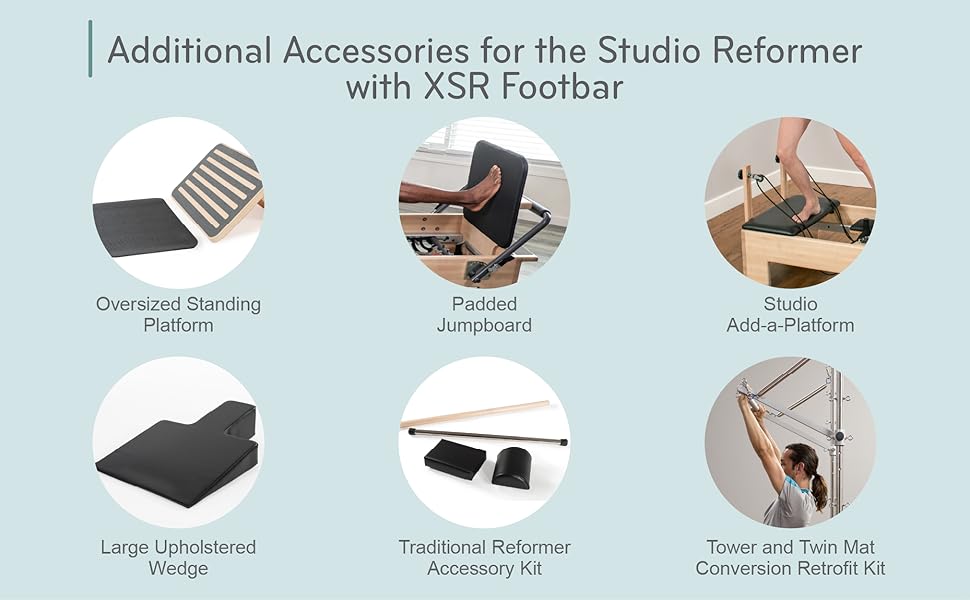 Additional Accessories for the Studio Reformer with XSR Footbar

Oversized Standing Platform

Padded Jumpboard

Studio Add-a-Platform

Large Upholstered Wedge

Traditional Reformer Accessory Kit

Tower and Twin Mat Conversion Retrofit Kit